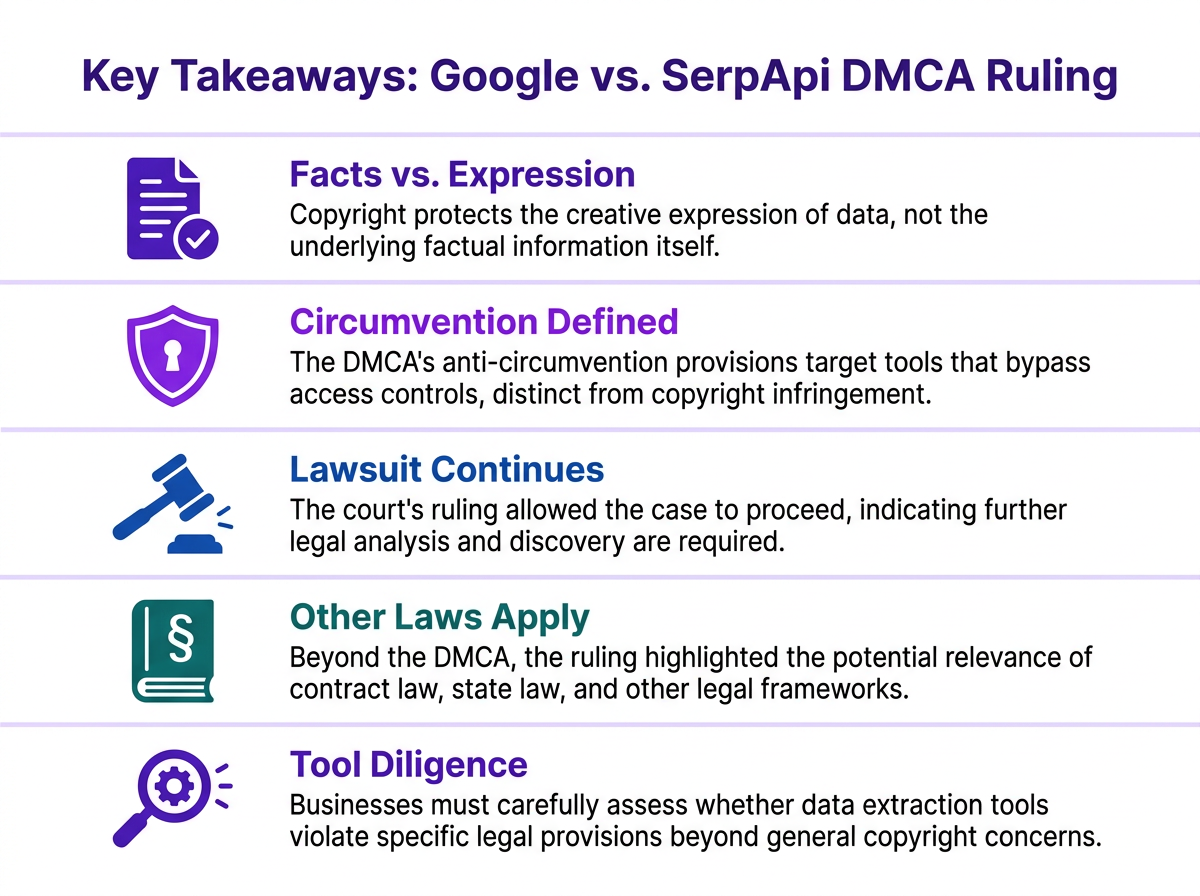 Key Takeaways: Google vs. SerpApi DMCA Ruling

Facts vs. Expression
Copyright protects the creative expression of data, not the underlying factual information itself.

Circumvention Defined
The DMCA's anti-circumvention provisions target tools that bypass access controls, distinct from copyright infringement.

Lawsuit Continues
The court's ruling allowed the case to proceed, indicating further legal analysis and discovery are required.

§

Other Laws Apply
Beyond the DMCA, the ruling highlighted the potential relevance of contract law, state law, and other legal frameworks.

Tool Diligence
Businesses must carefully assess whether data extraction tools violate specific legal provisions beyond general copyright concerns.